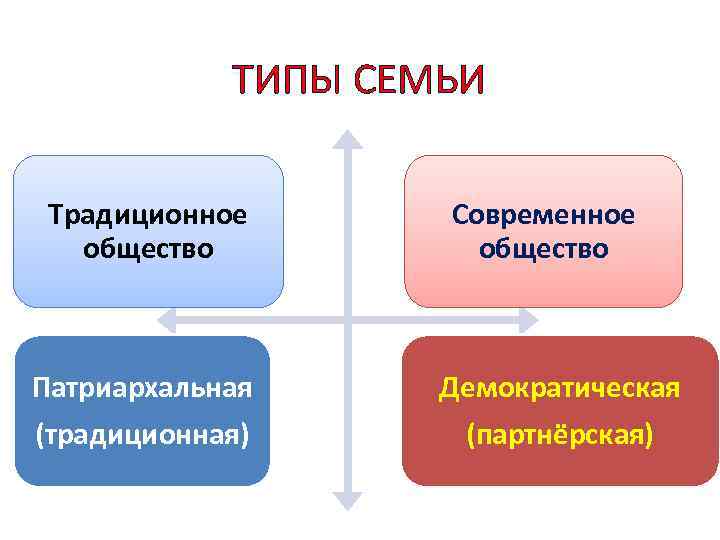 ТИПЫ СЕМЬИ

Традиционное общество

Современное общество

Патриархальная (традиционная)

Демократическая (партнёрская)